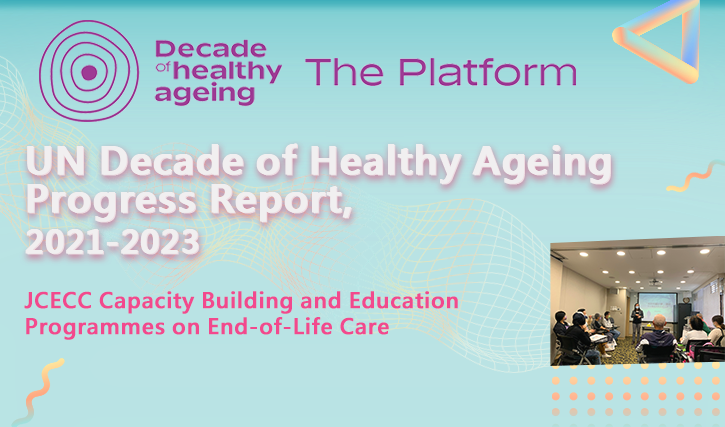 Decade of healthy ageing

The Platform

UN Decade of Healthy Ageing Progress Report, 2021-2023

JCECC Capacity Building and Education Programmes on End-of-Life Care